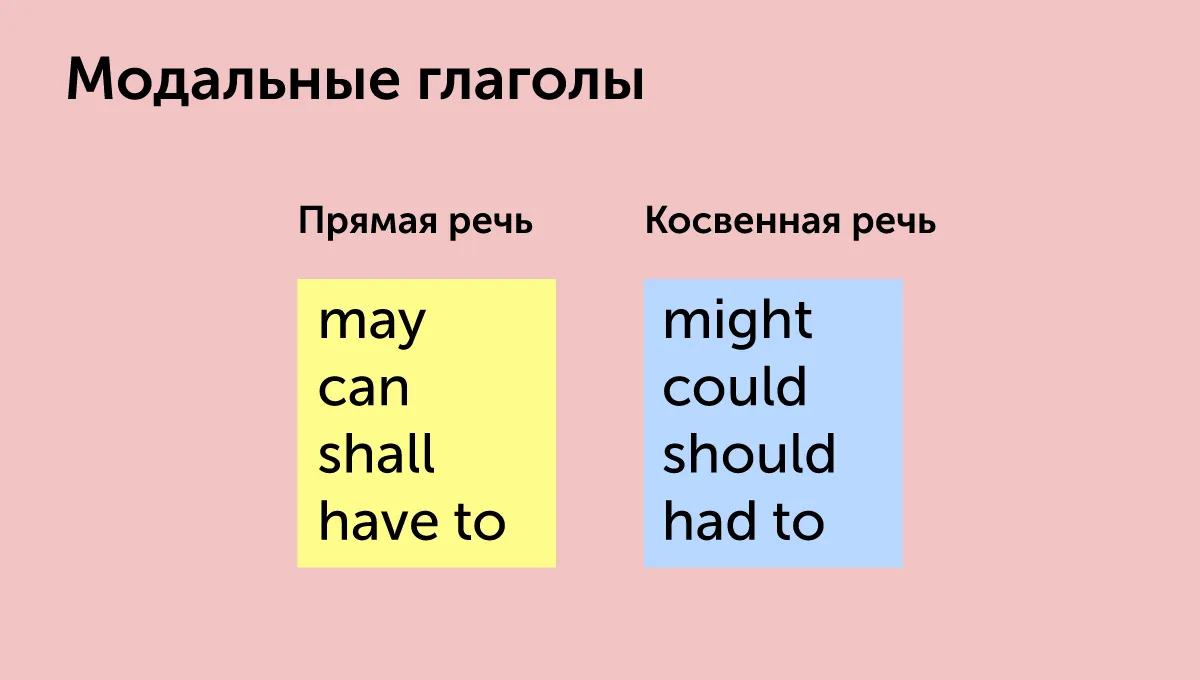 Модальные глаголы

| Прямая речь | Косвенная речь |
|---|---|
| may | might |
| can | could |
| shall | should |
| have to | had to |